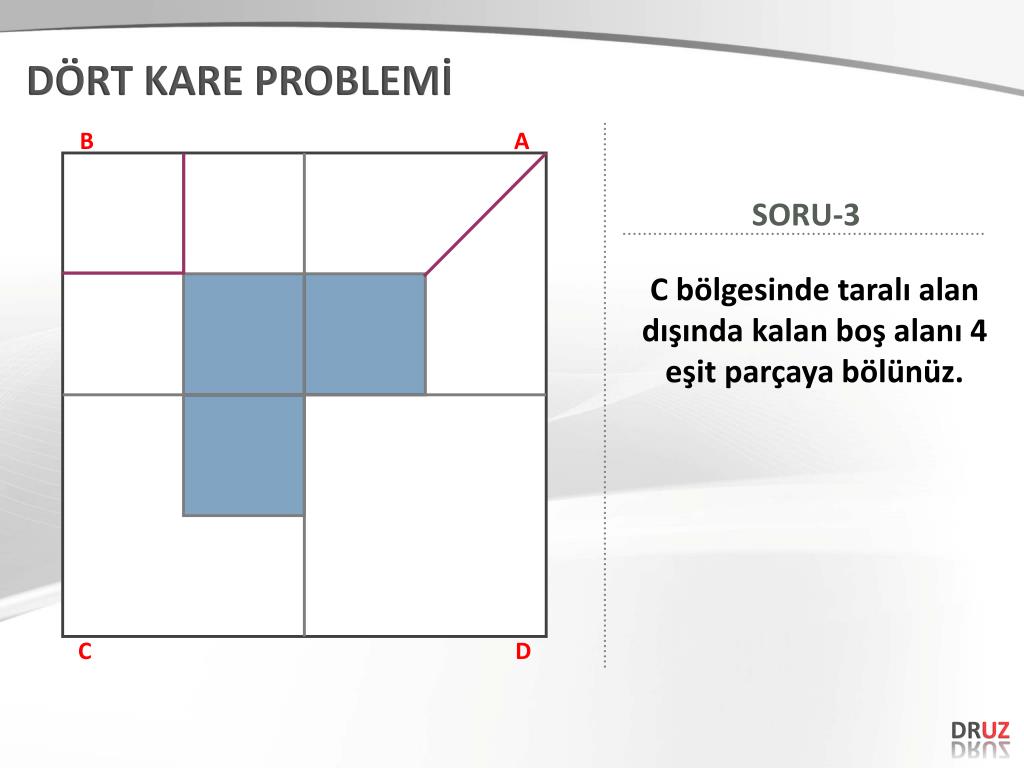 DÖRT KARE PROBLEMİ

B
A
C
D

SORU-3

C bölgesinde taralı alan dışında kalan boş alanı 4 eşit parçaya bölünüz.

DRUZ